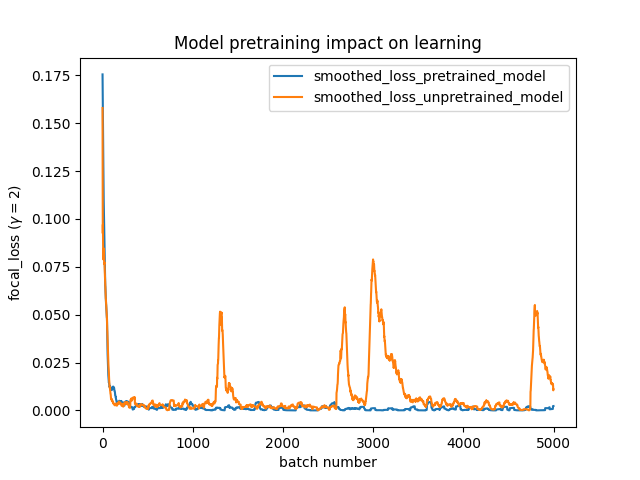 Model pretraining impact on learning

smoothed_loss_pretrained_model
smoothed_loss_unpretrained_model

focal_loss ($\gamma = 2$)

0.175
0.150
0.125
0.100
0.075
0.050
0.025
0.000

0
1000
2000
3000
4000
5000

batch number